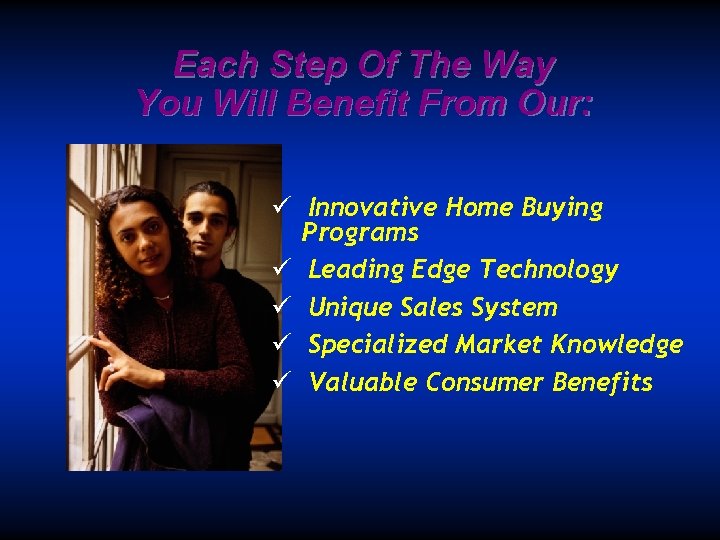 Each Step Of The Way
You Will Benefit From Our:

✓ Innovative Home Buying Programs
✓ Leading Edge Technology
✓ Unique Sales System
✓ Specialized Market Knowledge
✓ Valuable Consumer Benefits